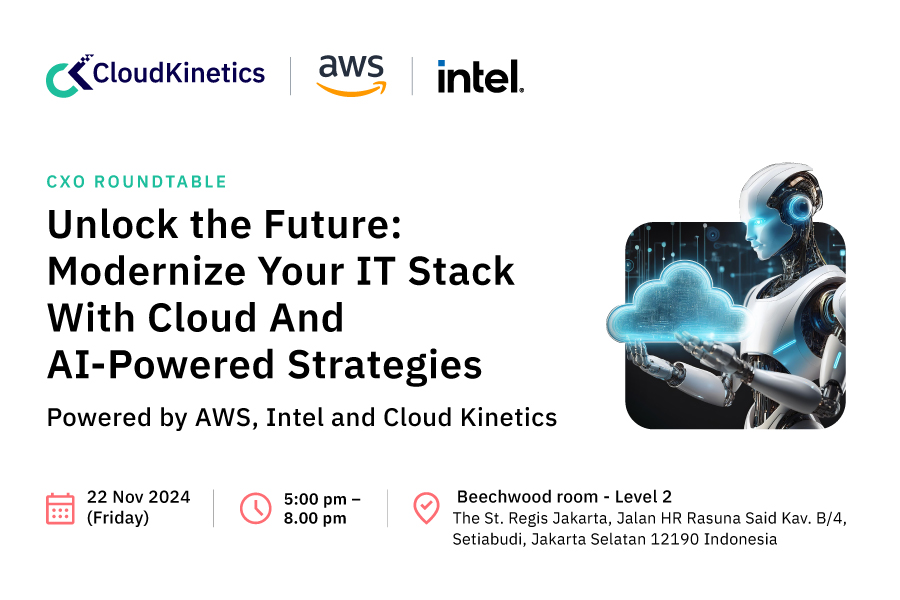 CloudKinetics | aws | intel.

CXO ROUNDTABLE

Unlock the Future: Modernize Your IT Stack With Cloud And AI-Powered Strategies

Powered by AWS, Intel and Cloud Kinetics

22 Nov 2024 (Friday)

5:00 pm – 8.00 pm

Beechwood room - Level 2
The St. Regis Jakarta, Jalan HR Rasuna Said Kav. B/4, Setiabudi, Jakarta Selatan 12190 Indonesia